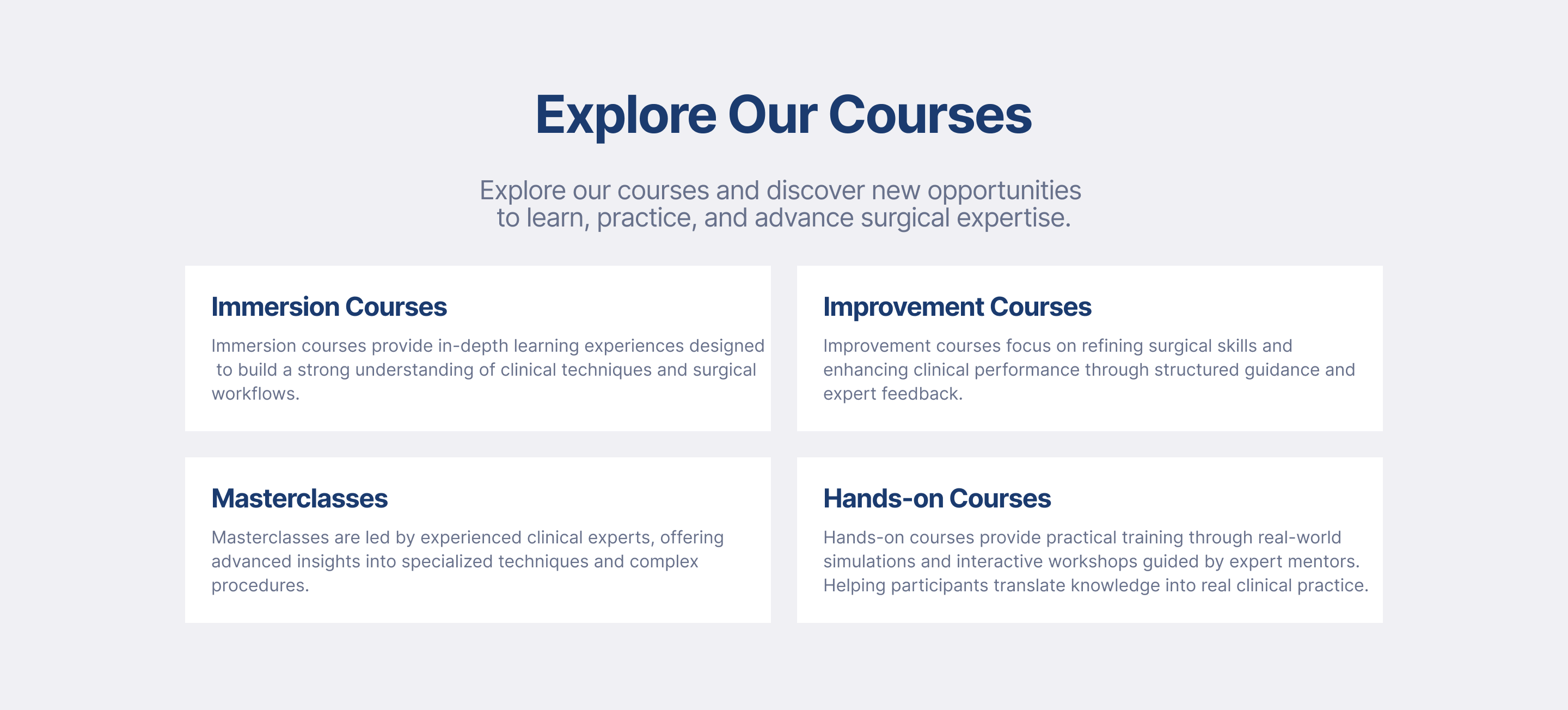 Explore Our Courses

Explore our courses and discover new opportunities to learn, practice, and advance surgical expertise.

Immersion Courses

Immersion courses provide in-depth learning experiences designed to build a strong understanding of clinical techniques and surgical workflows.

Improvement Courses

Improvement courses focus on refining surgical skills and enhancing clinical performance through structured guidance and expert feedback.

Masterclasses

Masterclasses are led by experienced clinical experts, offering advanced insights into specialized techniques and complex procedures.

Hands-on Courses

Hands-on courses provide practical training through real-world simulations and interactive workshops guided by expert mentors. Helping participants translate knowledge into real clinical practice.